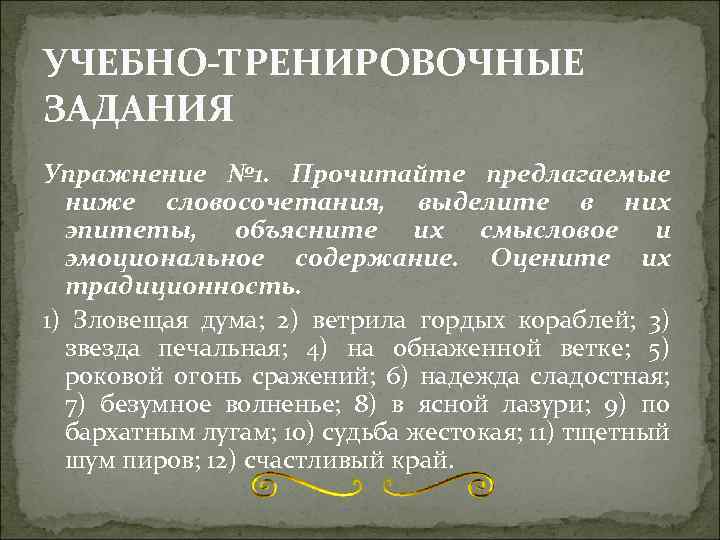 УЧЕБНО-ТРЕНИРОВОЧНЫЕ ЗАДАНИЯ

Упражнение №1. Прочитайте предлагаемые ниже словосочетания, выделите в них эпитеты, объясните их смысловое и эмоциональное содержание. Оцените их традиционность.

1) Зловещая дума; 2) ветрила гордых кораблей; 3) звезда печальная; 4) на обнаженной ветке; 5) роковой огонь сражений; 6) надежда сладостная; 7) безумное волненье; 8) в ясной лазури; 9) по бархатным лугам; 10) судьба жестокая; 11) тщетный шум пиров; 12) счастливый край.